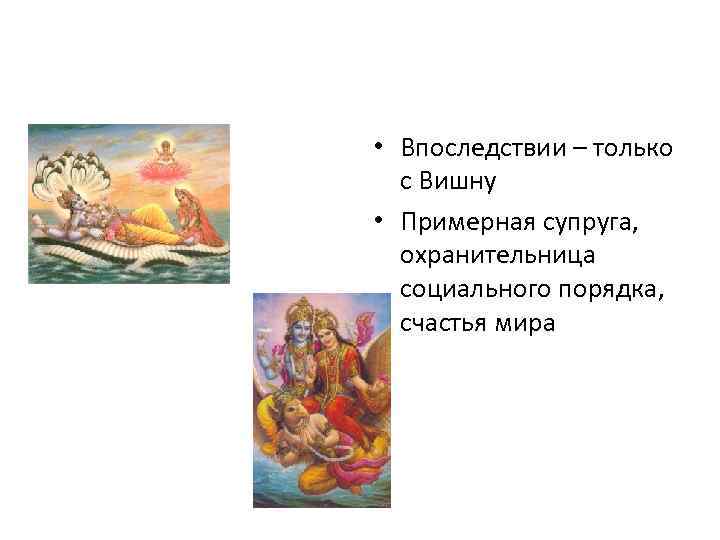 • Впоследствии – только с Вишну

• Примерная супруга, охранительница социального порядка, счастья мира